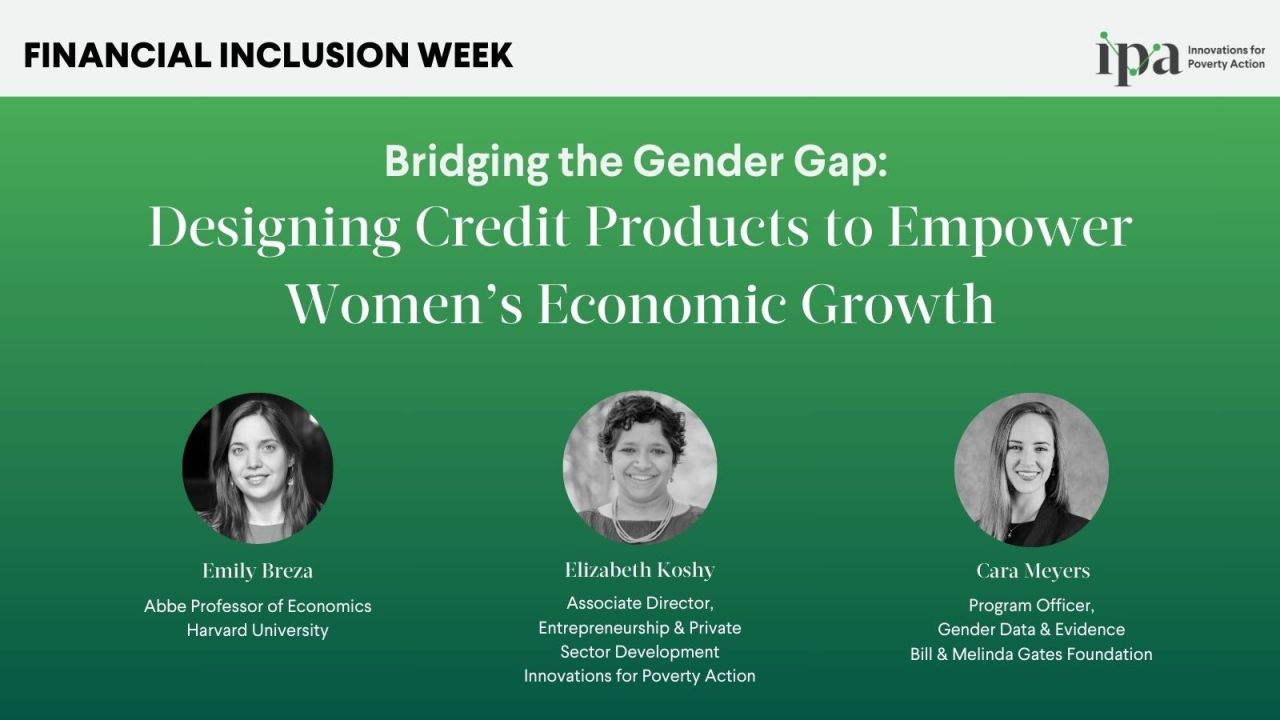 FINANCIAL INCLUSION WEEK

ipa Innovations for Poverty Action

Bridging the Gender Gap:
Designing Credit Products to Empower Women's Economic Growth

Emily Breza
Abbe Professor of Economics
Harvard University

Elizabeth Koshy
Associate Director,
Entrepreneurship & Private Sector Development
Innovations for Poverty Action

Cara Meyers
Program Officer,
Gender Data & Evidence
Bill & Melinda Gates Foundation